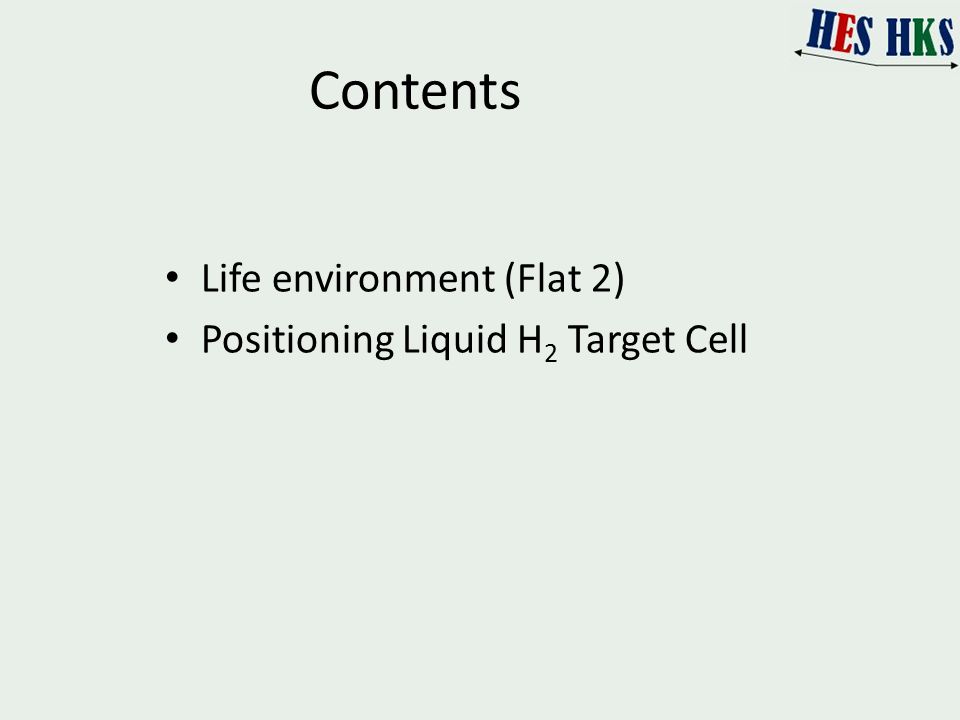 HES HKS

Contents

• Life environment (Flat 2)
• Positioning Liquid $H_2$ Target Cell